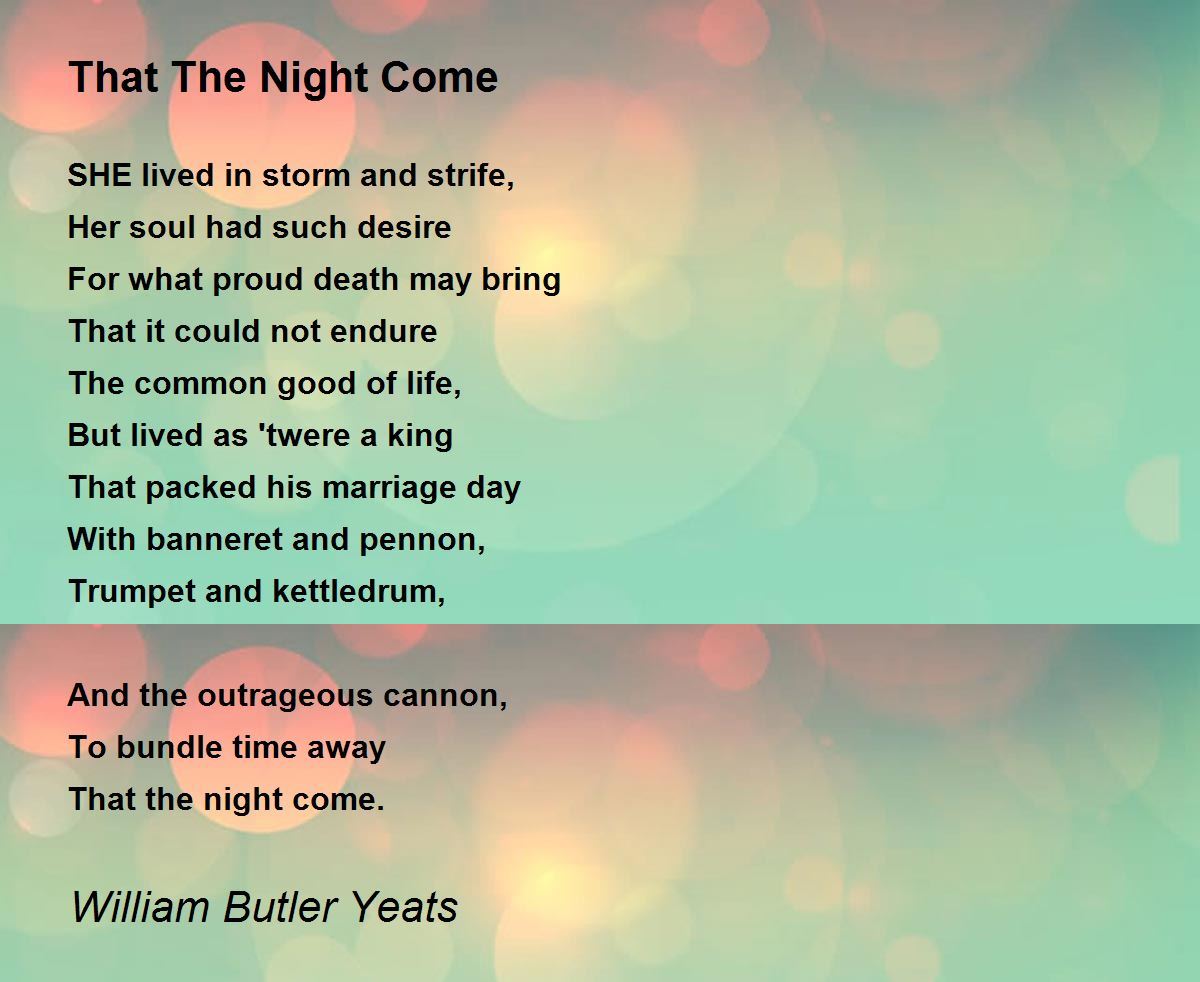 That The Night Come

SHE lived in storm and strife,
Her soul had such desire
For what proud death may bring
That it could not endure
The common good of life,
But lived as 'twere a king
That packed his marriage day
With banneret and pennon,
Trumpet and kettledrum,

And the outrageous cannon,
To bundle time away
That the night come.

William Butler Yeats